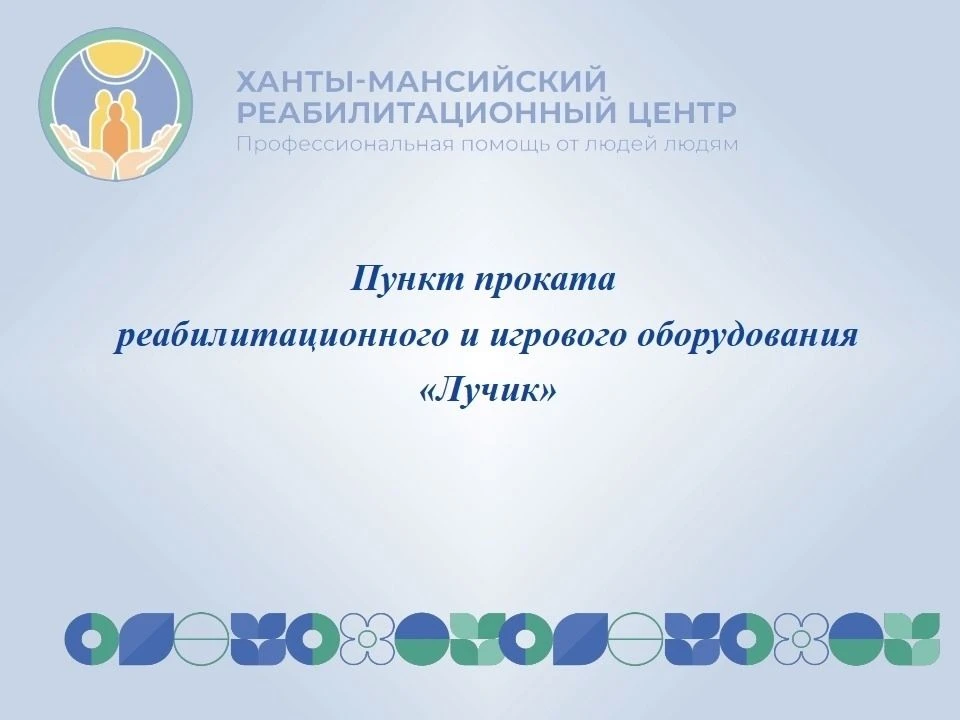 ХАНТЫ-МАНСИЙСКИЙ РЕАБИЛИТАЦИОННЫЙ ЦЕНТР
Профессиональная помощь от людей людям

Пункт проката
реабилитационного и игрового оборудования
«Лучик»